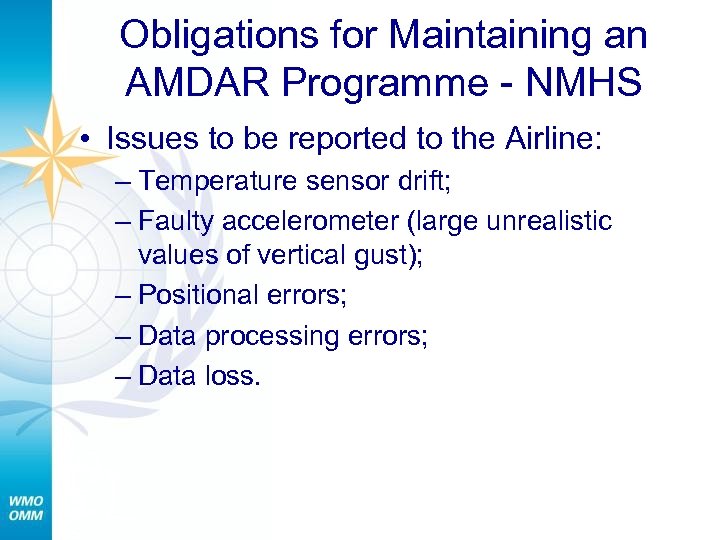 Obligations for Maintaining an AMDAR Programme - NMHS

• Issues to be reported to the Airline:
– Temperature sensor drift;
– Faulty accelerometer (large unrealistic values of vertical gust);
– Positional errors;
– Data processing errors;
– Data loss.

WMO
OMM